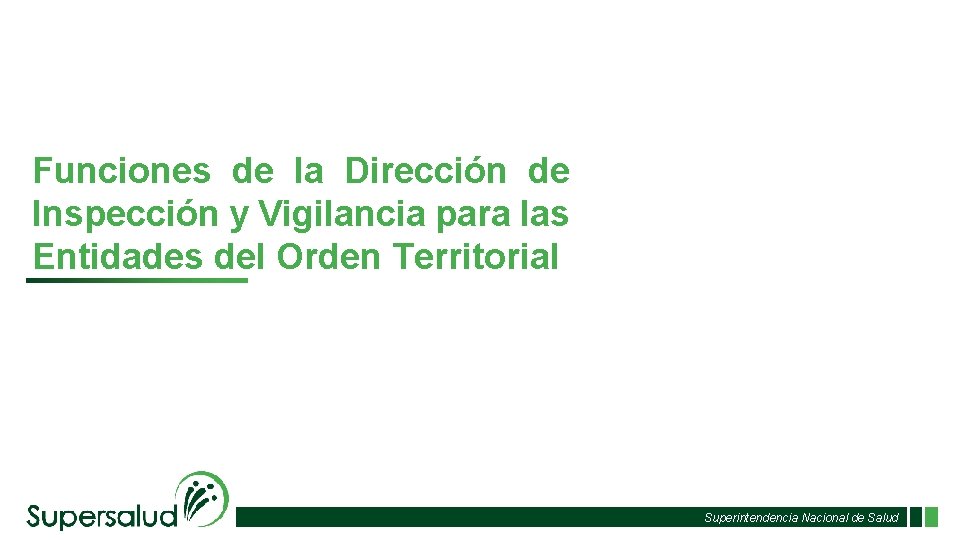 Funciones de la Dirección de Inspección y Vigilancia para las Entidades del Orden Territorial

Supersalud

Superintendencia Nacional de Salud